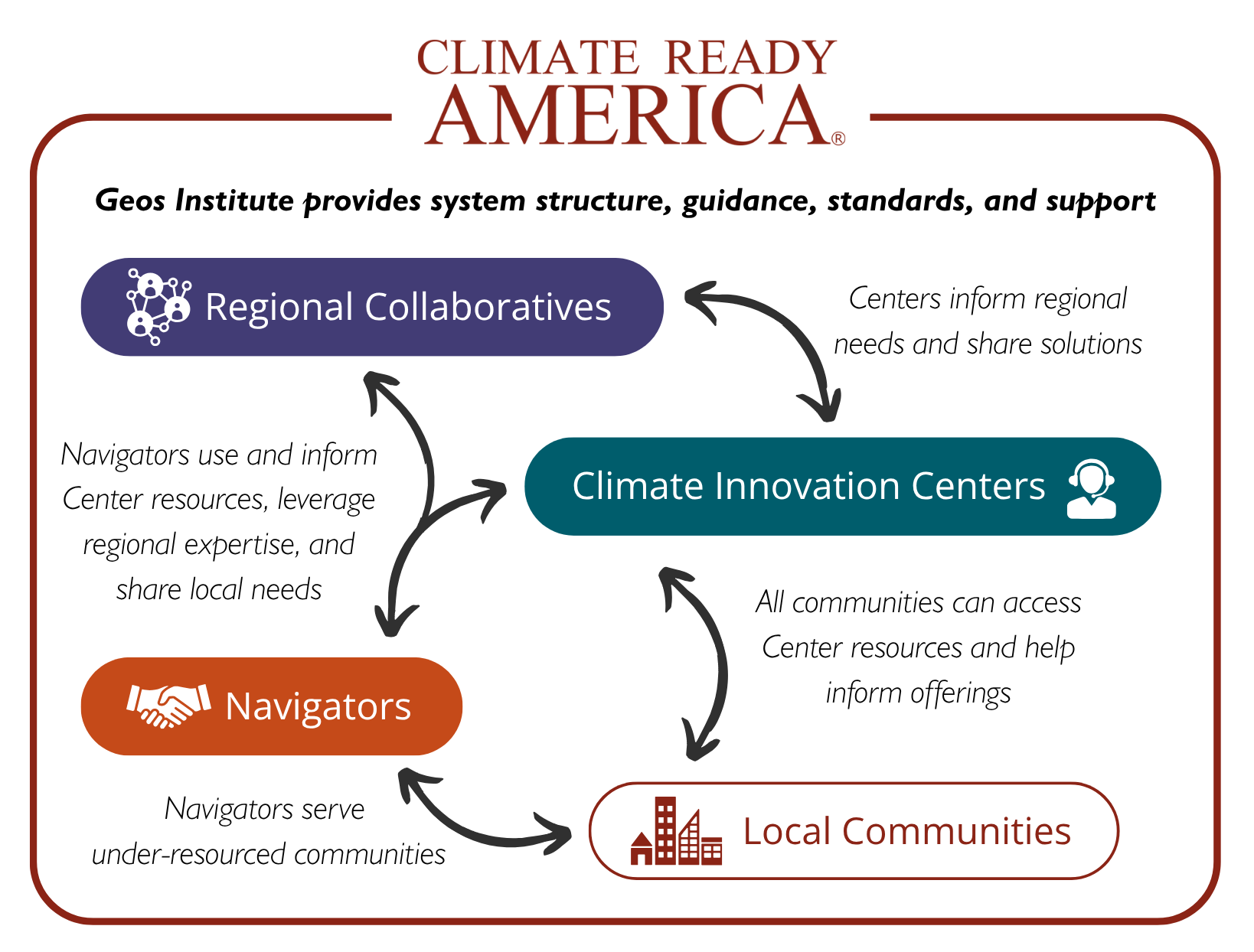 CLIMATE READY AMERICA®

Geos Institute provides system structure, guidance, standards, and support

Regional Collaboratives

Centers inform regional needs and share solutions

Navigators use and inform Center resources, leverage regional expertise, and share local needs

Climate Innovation Centers

All communities can access Center resources and help inform offerings

Navigators

Navigators serve under-resourced communities

Local Communities